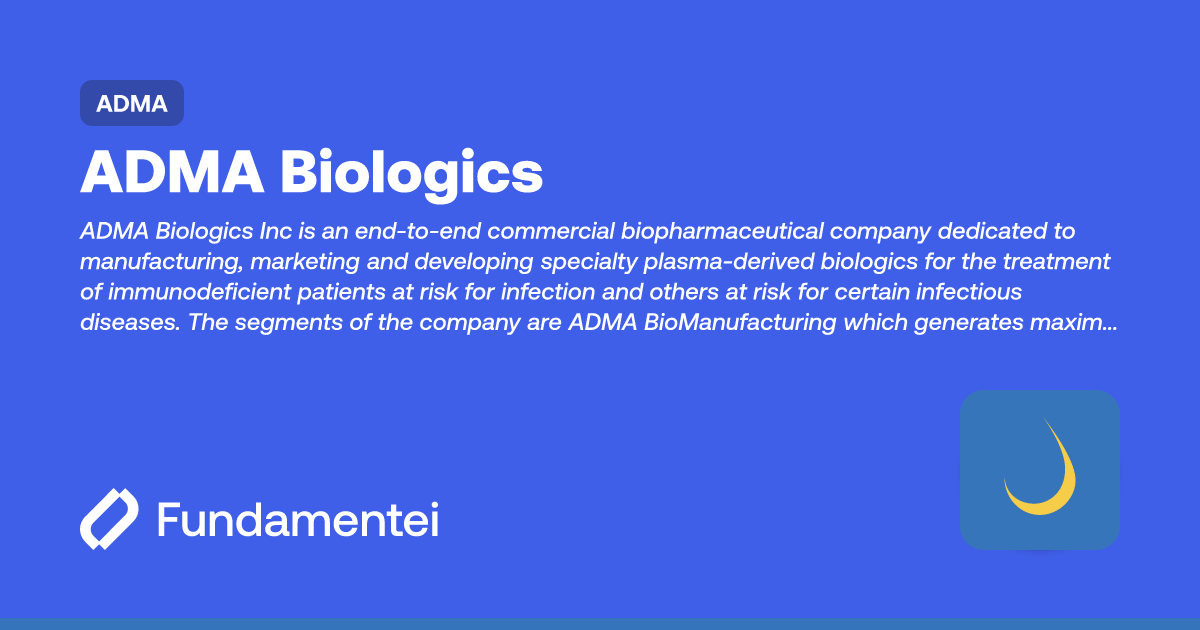 ADMA

ADMA Biologics

ADMA Biologics Inc is an end-to-end commercial biopharmaceutical company dedicated to manufacturing, marketing and developing specialty plasma-derived biologics for the treatment of immunodeficient patients at risk for infection and others at risk for certain infectious diseases. The segments of the company are ADMA BioManufacturing which generates maxim...

Fundamentei